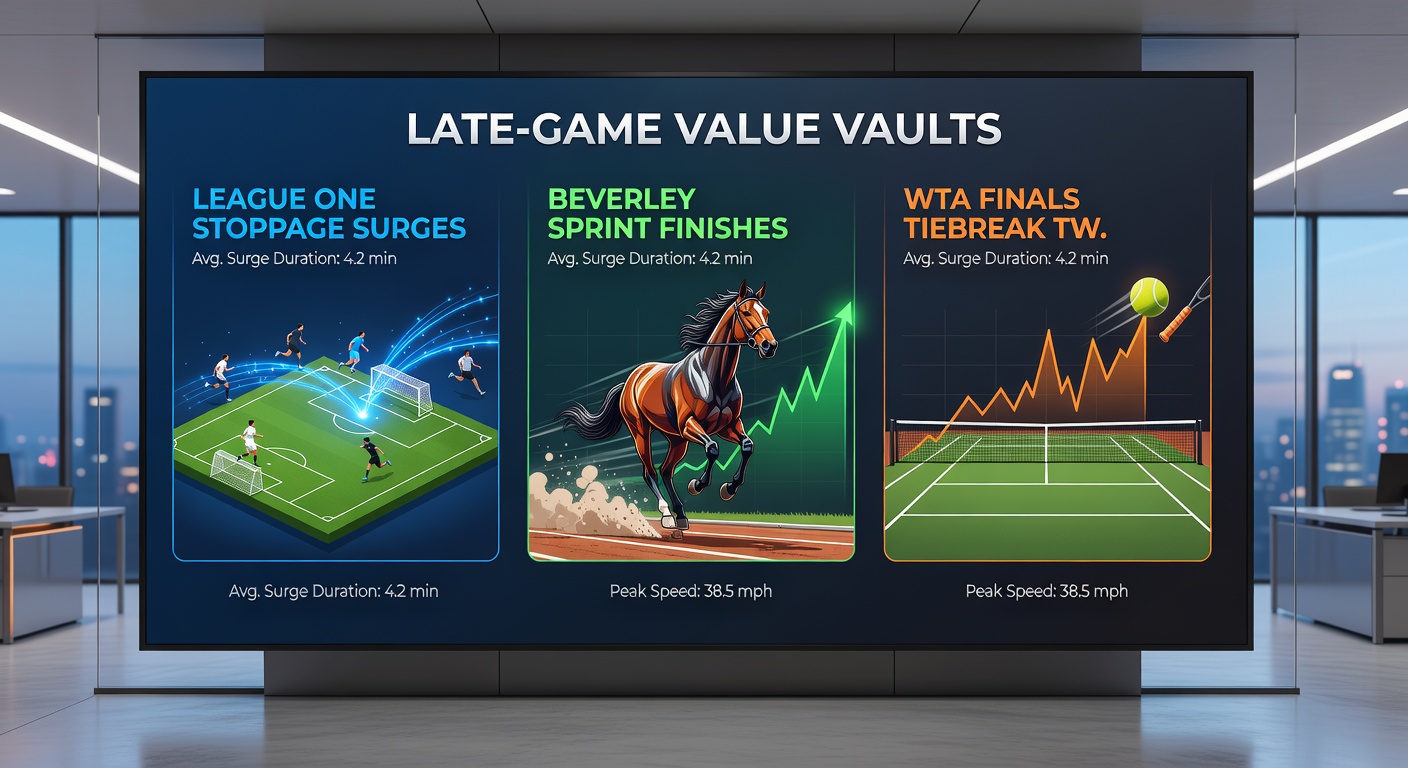 LATE-GAME VALUE VAULTS

LEAGUE ONE STOPPAGE SURGES

Avg. Surge Duration: 4.2 min

Avg. Surge Duration: 4.2 min

BEVERLEY SPRINT FINISHES

Avg. Surge Duration: 4.2 min

Peak Speed: 38.5 mph

WTA FINALS TIEBREAK TW.

Avg. Surge Duration: 4.2 min

Peak Speed: 38.5 mph